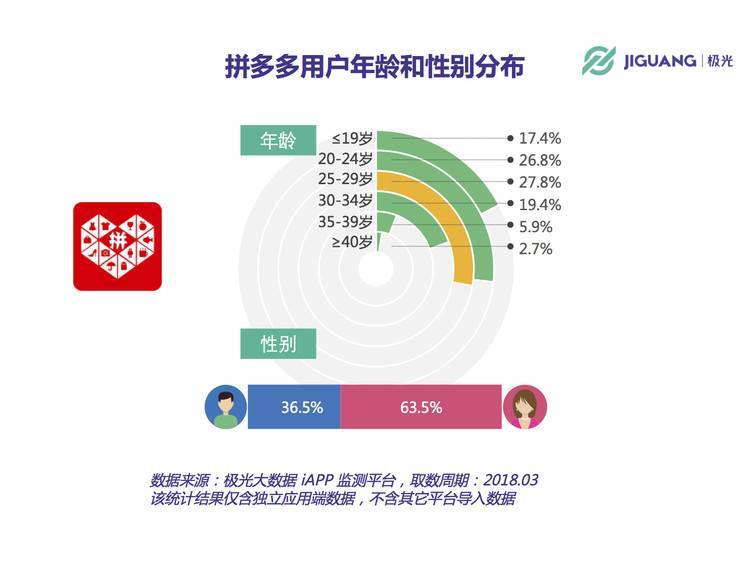 拼多多用户年龄和性别分布

JIGUANG | 极光

拼

年龄

≤19岁 17.4%
20-24岁 26.8%
25-29岁 27.8%
30-34岁 19.4%
35-39岁 5.9%
≥40岁 2.7%

性别

36.5% 63.5%

数据来源：极光大数据 iAPP 监测平台，取数周期：2018.03
该统计结果仅含独立应用端数据，不含其它平台导入数据